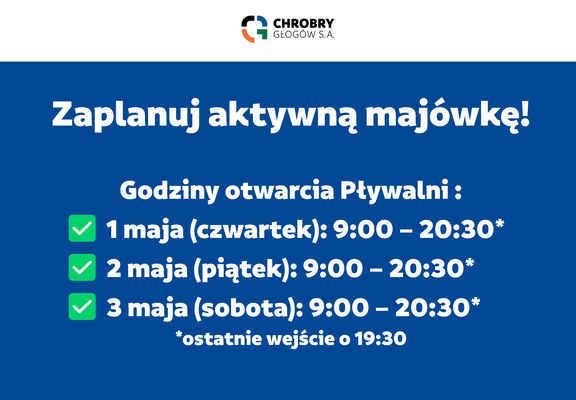 CHROBRY
GŁOGÓW S.A.

Zaplanuj aktywną majówkę!

Godziny otwarcia Pływalni :
1 maja (czwartek): 9:00 – 20:30*
2 maja (piątek): 9:00 – 20:30*
3 maja (sobota): 9:00 – 20:30*
*ostatnie wejście o 19:30